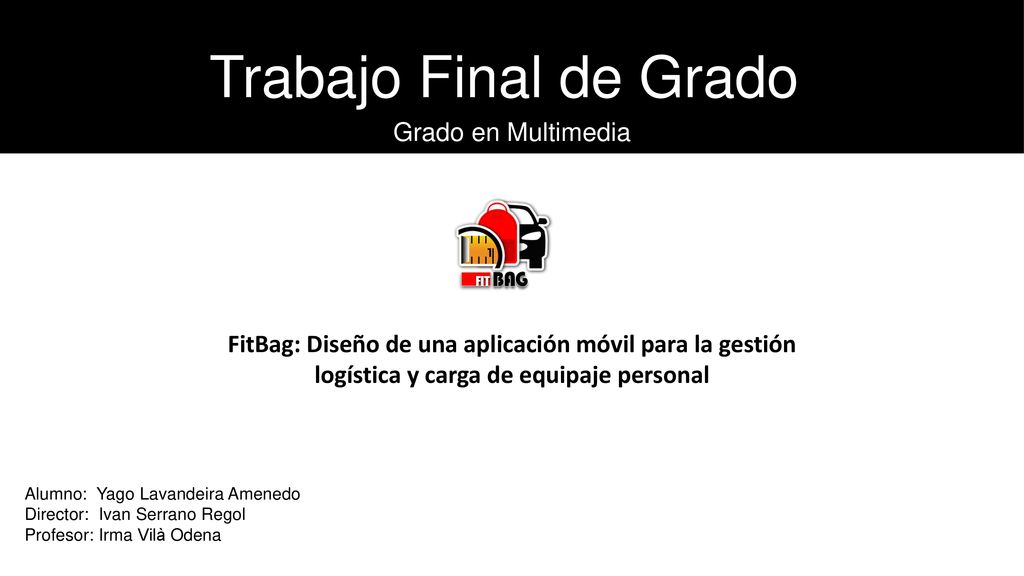 Trabajo Final de Grado

Grado en Multimedia

FIT BAG

FitBag: Diseño de una aplicación móvil para la gestión logística y carga de equipaje personal

Alumno: Yago Lavandeira Amenedo
Director: Ivan Serrano Regol
Profesor: Irma Vilà Odena